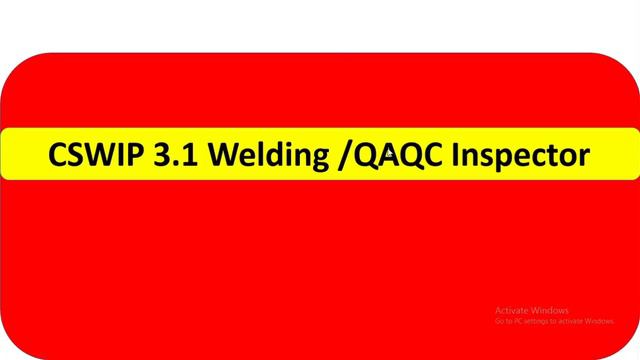 CSWIP 3.1 Welding /QAQC Inspector

Activate Windows
Go to PC settings to activate Windows.